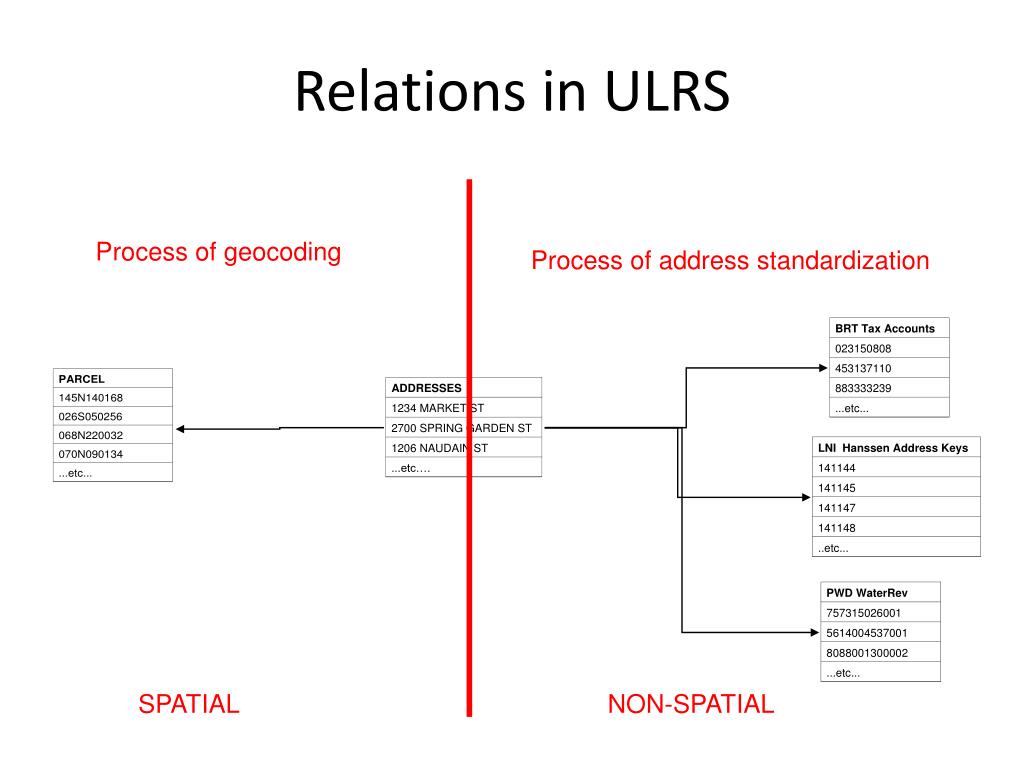 Relations in ULRS

Process of geocoding

Process of address standardization

| PARCEL |
|---|
| 145N140168 |
| 026S050256 |
| 068N220032 |
| 070N090134 |
| ...etc... |

| ADDRESSES |
|---|
| 1234 MARKET ST |
| 2700 SPRING GARDEN ST |
| 1206 NAUDAIN ST |
| ...etc.… |

| BRT Tax Accounts |
|---|
| 023150808 |
| 453137110 |
| 883333239 |
| ...etc... |

| LNI Hanssen Address Keys |
|---|
| 141144 |
| 141145 |
| 141147 |
| 141148 |
| ..etc... |

| PWD WaterRev |
|---|
| 757315026001 |
| 5614004537001 |
| 8088001300002 |
| ...etc... |

SPATIAL

NON-SPATIAL